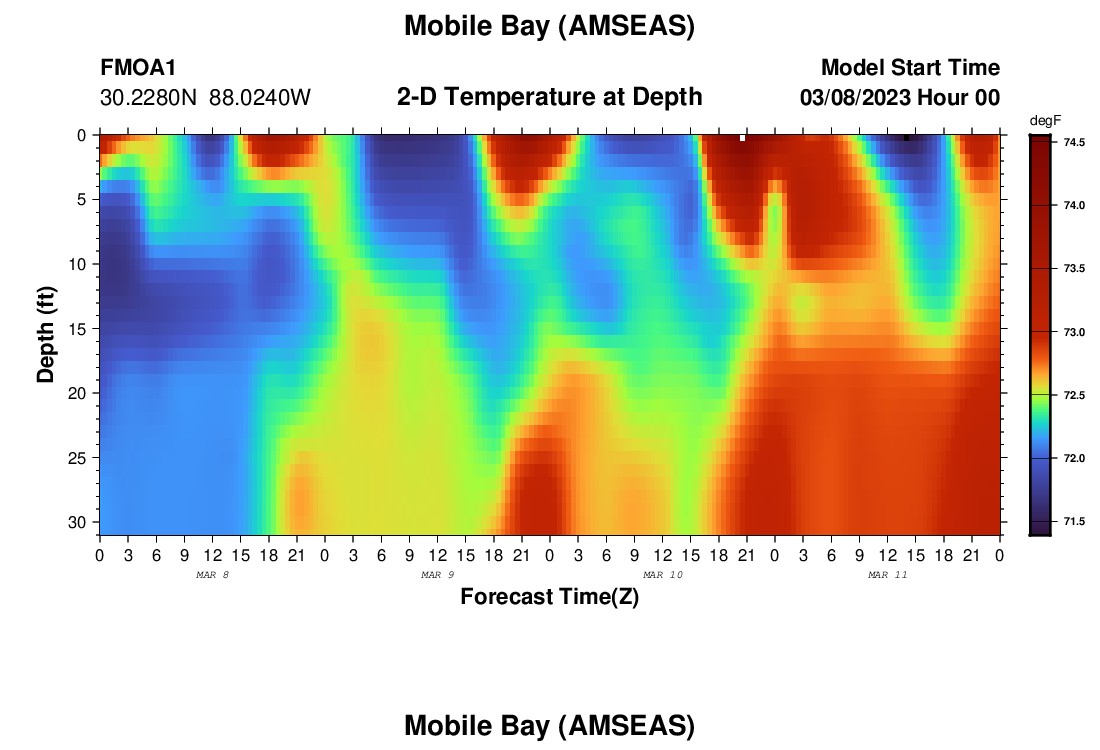 Mobile Bay (AMSEAS)

FMOA1
30.2280N 88.0240W

2-D Temperature at Depth

Model Start Time
03/08/2023 Hour 00

degF

74.5
74.0
73.5
73.0
72.5
72.0
71.5

Depth (ft)

0
5
10
15
20
25
30

0 3 6 9 12 15 18 21 0 3 6 9 12 15 18 21 0 3 6 9 12 15 18 21 0 3 6 9 12 15 18 21 0

MAR 8
MAR 9
MAR 10
MAR 11

Forecast Time(Z)

Mobile Bay (AMSEAS)